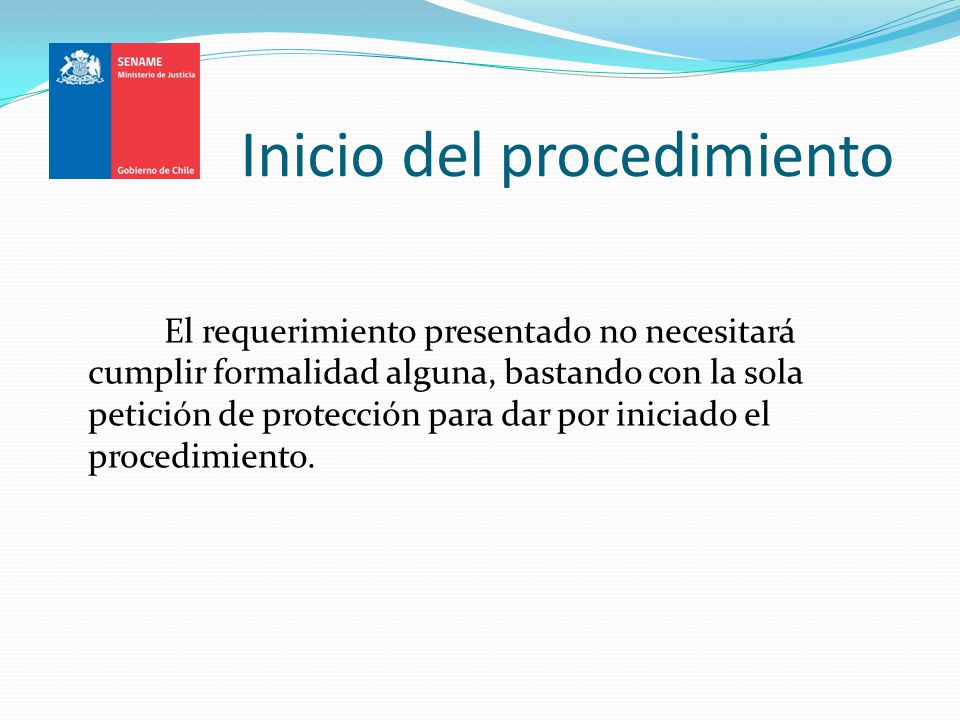 SENAME
Ministerio de Justicia

Gobierno de Chile

Inicio del procedimiento

El requerimiento presentado no necesitará cumplir formalidad alguna, bastando con la sola petición de protección para dar por iniciado el procedimiento.